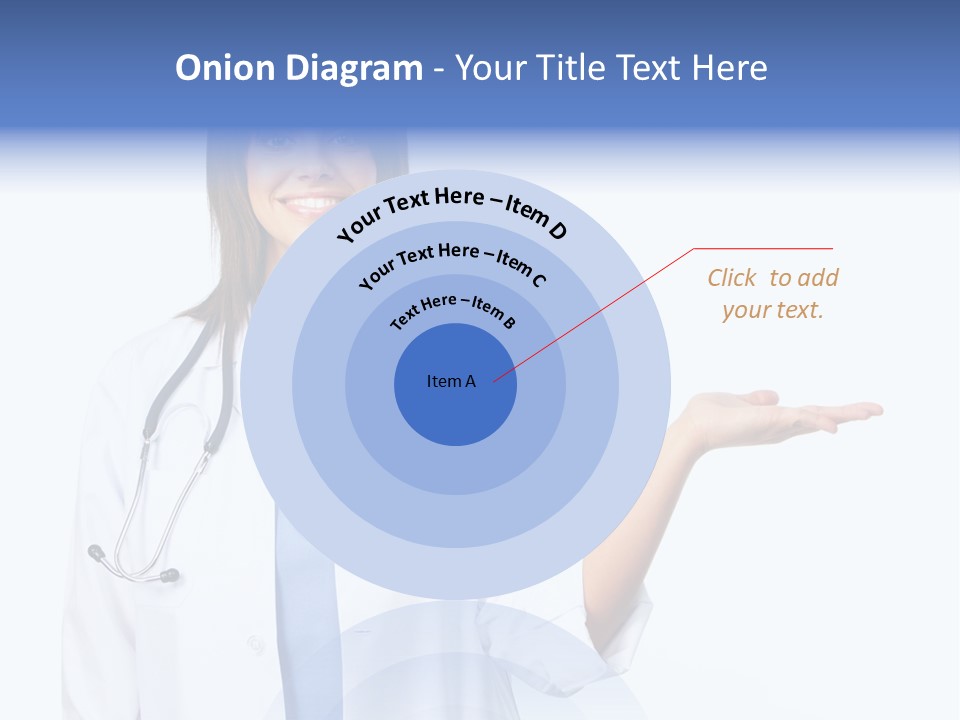 Onion Diagram - Your Title Text Here

Your Text Here – Item D

Your Text Here – Item C

Text Here – Item B

Item A

Click to add your text.